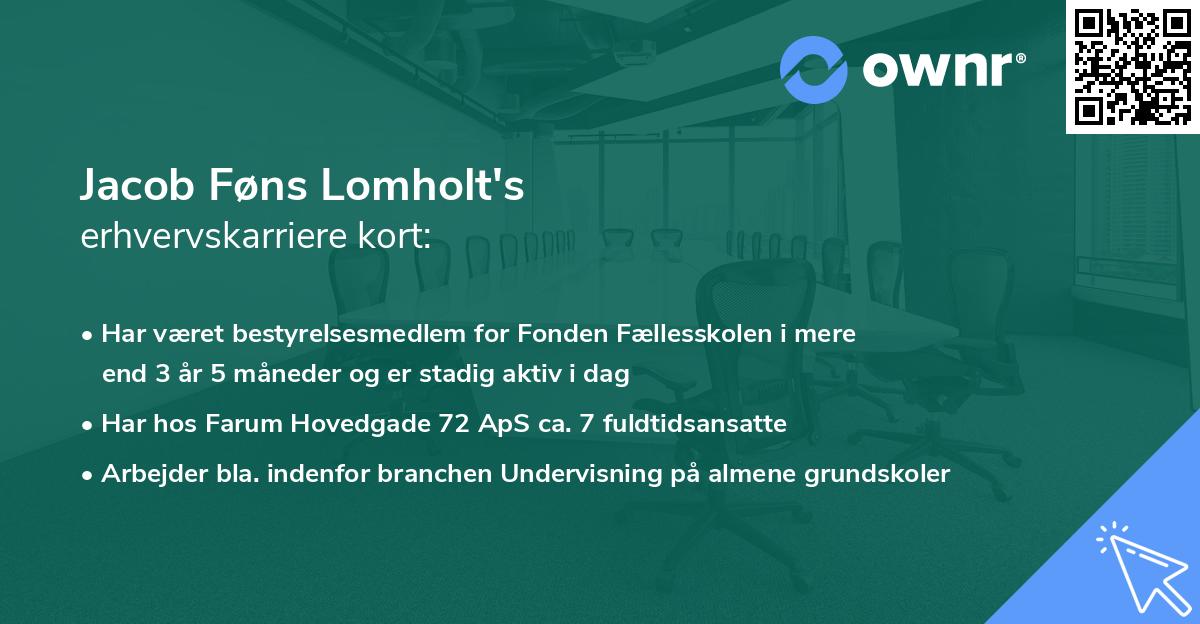 ownr®

Jacob Føns Lomholt's
erhvervskarriere kort:

• Har været bestyrelsesmedlem for Fonden Fællesskolen i mere end 3 år 5 måneder og er stadig aktiv i dag
• Har hos Farum Hovedgade 72 ApS ca. 7 fuldtidsansatte
• Arbejder bla. indenfor branchen Undervisning på almene grundskoler